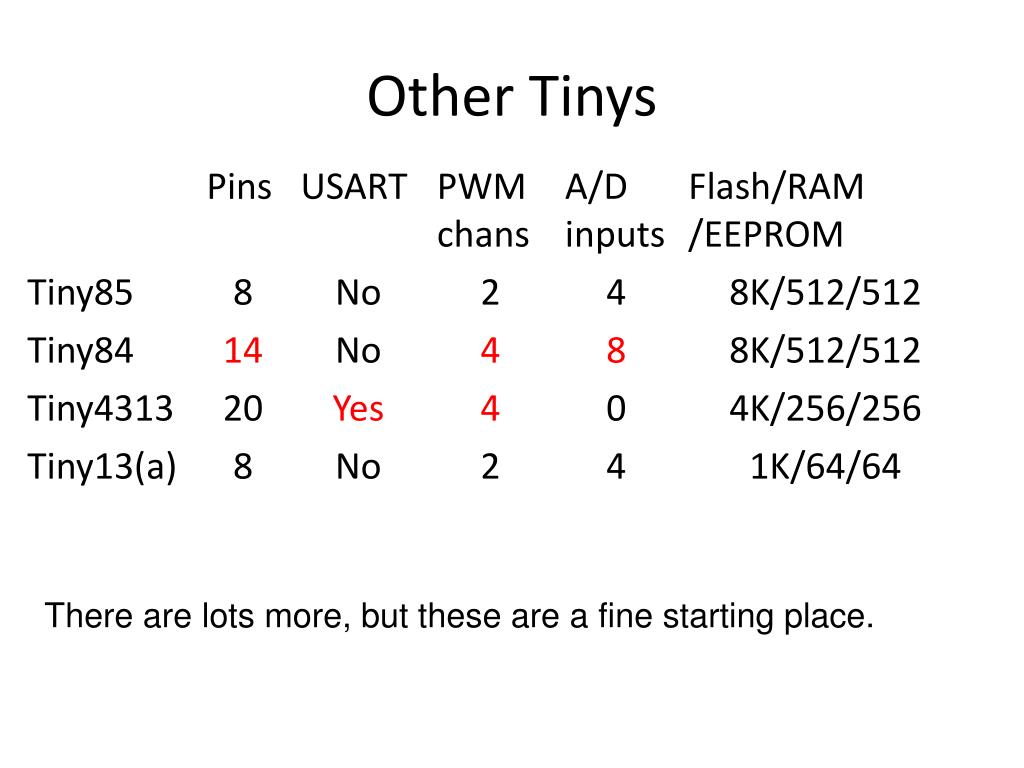 Other Tinys

|  | Pins | USART | PWM chans | A/D inputs | Flash/RAM /EEPROM |
|---|---|---|---|---|---|
| Tiny85 | 8 | No | 2 | 4 | 8K/512/512 |
| Tiny84 | 14 | No | 4 | 8 | 8K/512/512 |
| Tiny4313 | 20 | Yes | 4 | 0 | 4K/256/256 |
| Tiny13(a) | 8 | No | 2 | 4 | 1K/64/64 |

There are lots more, but these are a fine starting place.